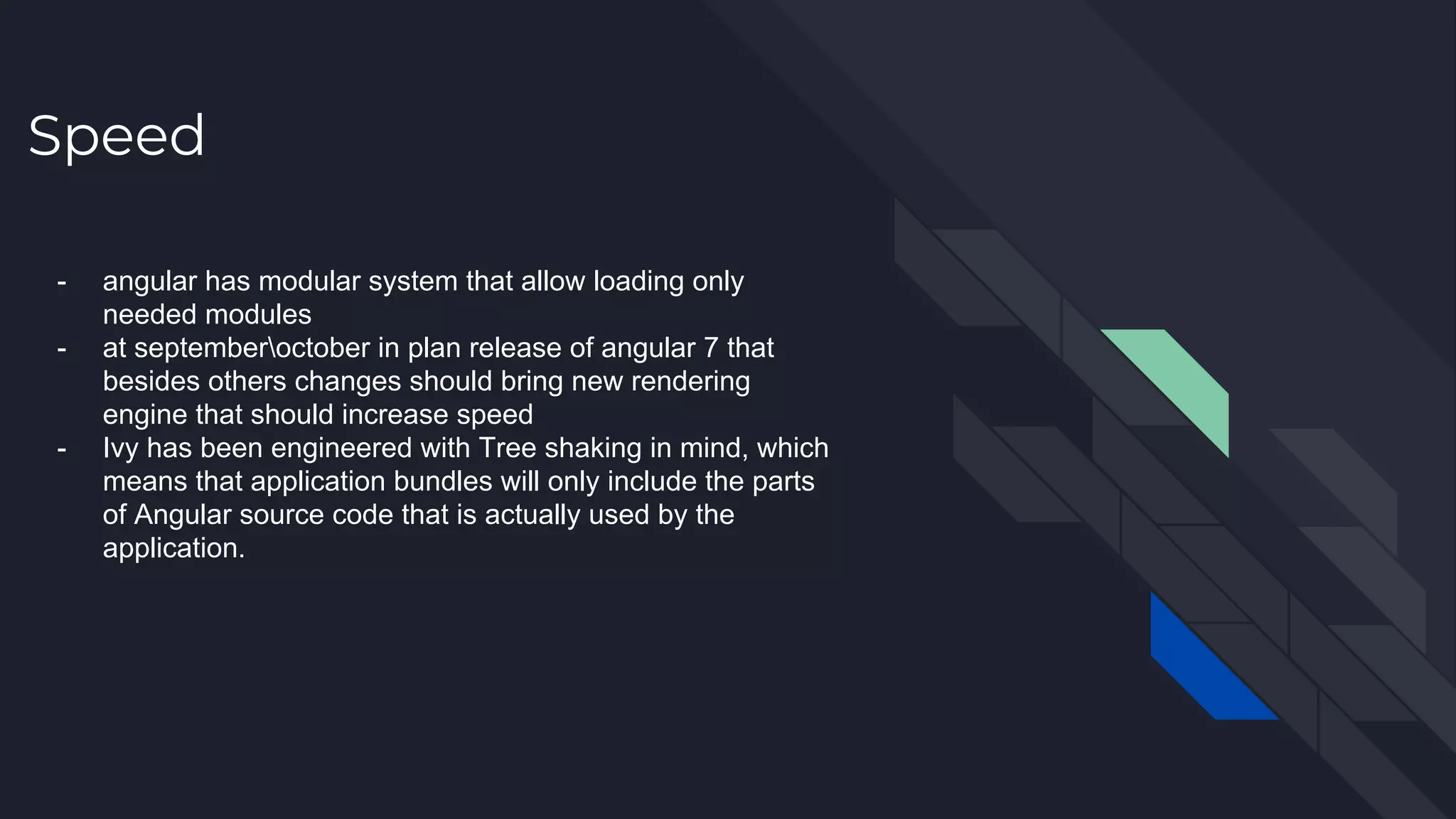 Speed

- angular has modular system that allow loading only needed modules
- at september\october in plan release of angular 7 that besides others changes should bring new rendering engine that should increase speed
- Ivy has been engineered with Tree shaking in mind, which means that application bundles will only include the parts of Angular source code that is actually used by the application.